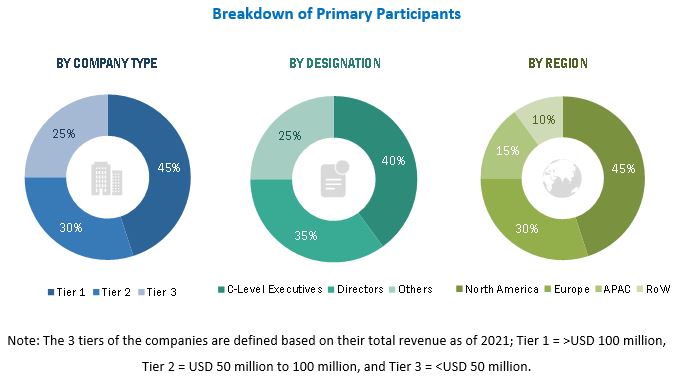 Breakdown of Primary Participants

BY COMPANY TYPE

25%
45%
30%

Tier 1 Tier 2 Tier 3

BY DESIGNATION

25%
40%
35%

C-Level Executives Directors Others

BY REGION

10%
15%
45%
30%

North America Europe APAC RoW

Note: The 3 tiers of the companies are defined based on their total revenue as of 2021; Tier 1 = >USD 100 million, Tier 2 = USD 50 million to 100 million, and Tier 3 = <USD 50 million.